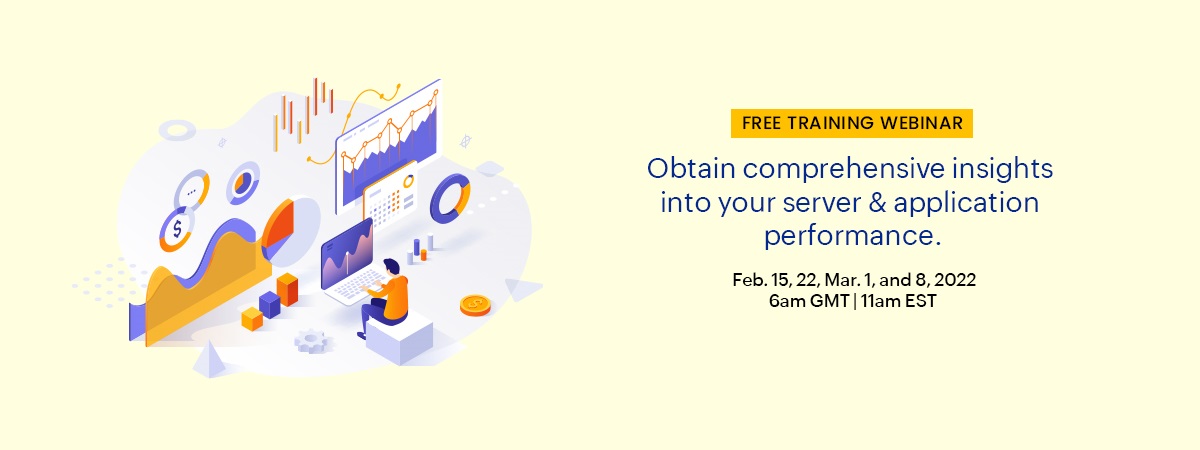 FREE TRAINING WEBINAR

Obtain comprehensive insights into your server & application performance.

Feb. 15, 22, Mar. 1, and 8, 2022
6am GMT | 11am EST